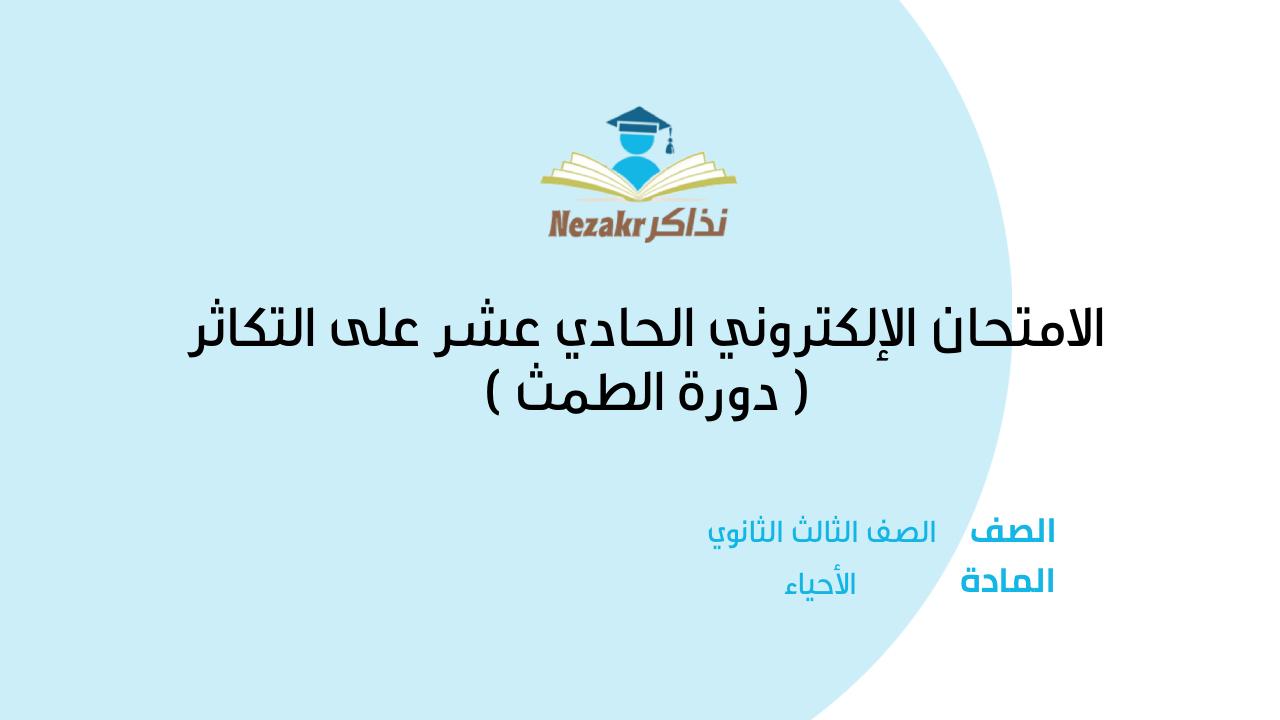 Nezakr نذاكر

الامتحان الإلكتروني الحادي عشر على التكاثر
( دورة الطمث )

الصف الصف الثالث الثانوي
المادة الأحياء